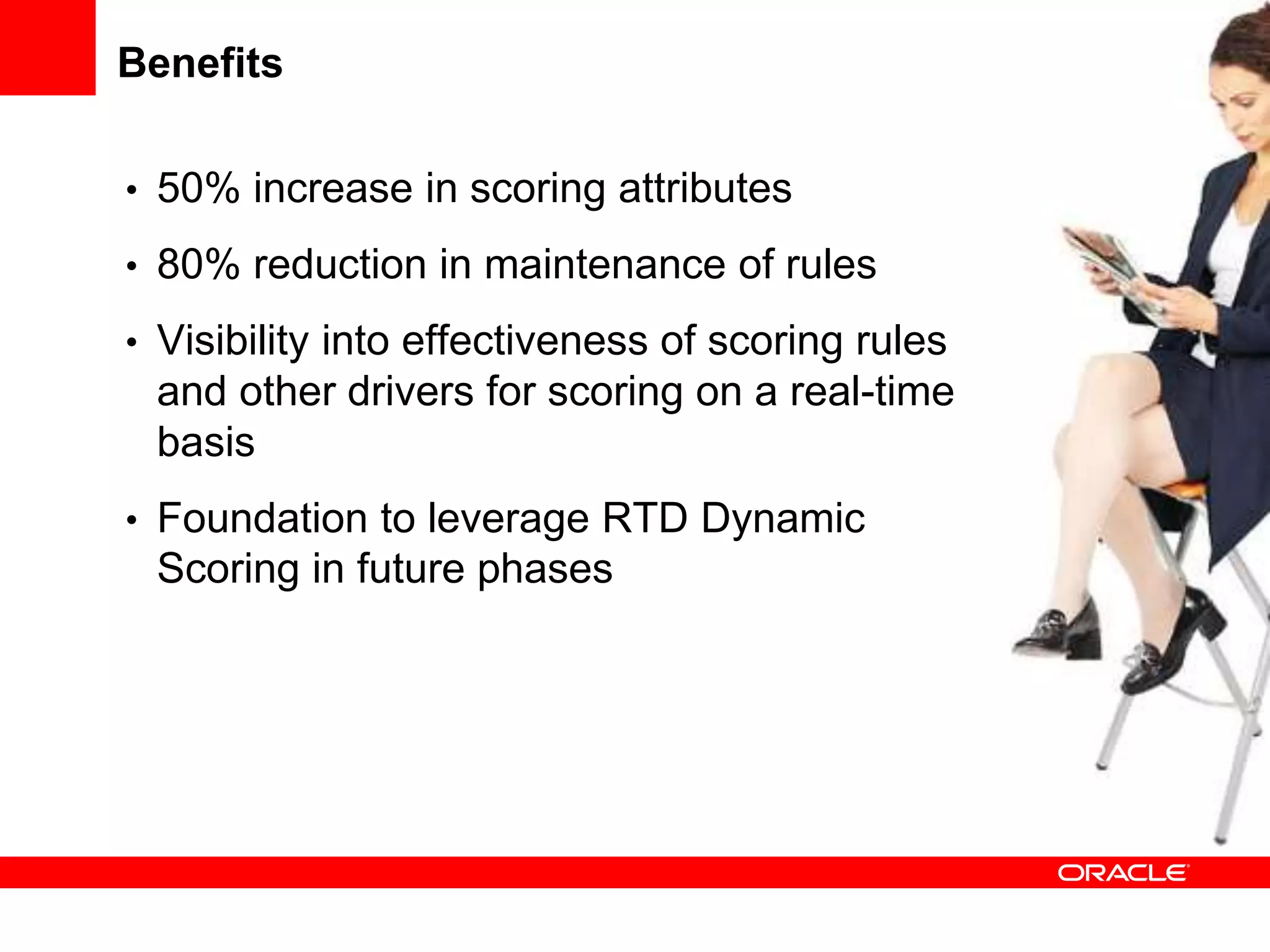 Benefits

• 50% increase in scoring attributes

• 80% reduction in maintenance of rules

• Visibility into effectiveness of scoring rules and other drivers for scoring on a real-time basis

• Foundation to leverage RTD Dynamic Scoring in future phases

ORACLE